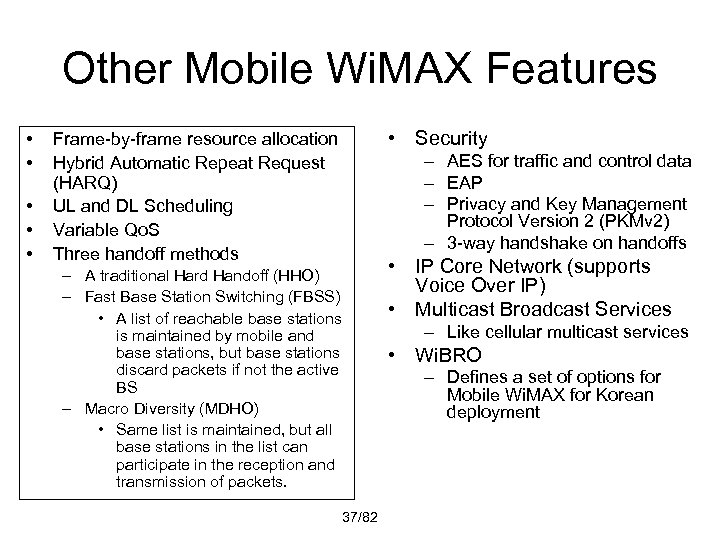 Other Mobile WiMAX Features

• Frame-by-frame resource allocation
• Hybrid Automatic Repeat Request (HARQ)
• UL and DL Scheduling
• Variable QoS
• Three handoff methods
– A traditional Hard Handoff (HHO)
– Fast Base Station Switching (FBSS)
• A list of reachable base stations is maintained by mobile and base stations, but base stations discard packets if not the active BS
– Macro Diversity (MDHO)
• Same list is maintained, but all base stations in the list can participate in the reception and transmission of packets.

• Security
– AES for traffic and control data
– EAP
– Privacy and Key Management Protocol Version 2 (PKMv2)
– 3-way handshake on handoffs
• IP Core Network (supports Voice Over IP)
• Multicast Broadcast Services
– Like cellular multicast services
• WiBRO
– Defines a set of options for Mobile WiMAX for Korean deployment

37/82